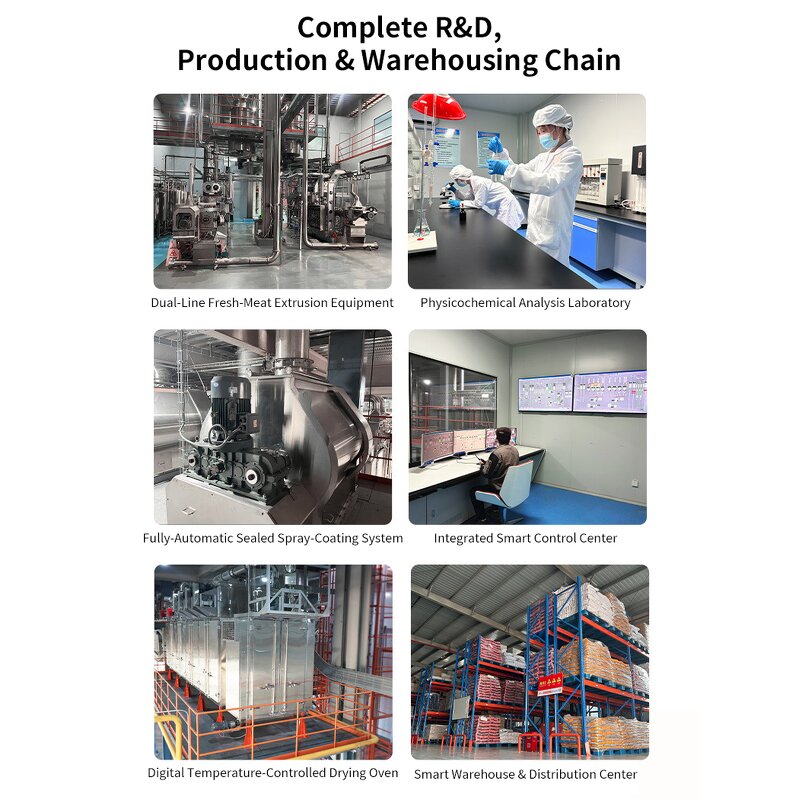 Complete R&D, Production & Warehousing Chain

Dual-Line Fresh-Meat Extrusion Equipment

Physicochemical Analysis Laboratory

Fully-Automatic Sealed Spray-Coating System

Integrated Smart Control Center

Digital Temperature-Controlled Drying Oven

Smart Warehouse & Distribution Center